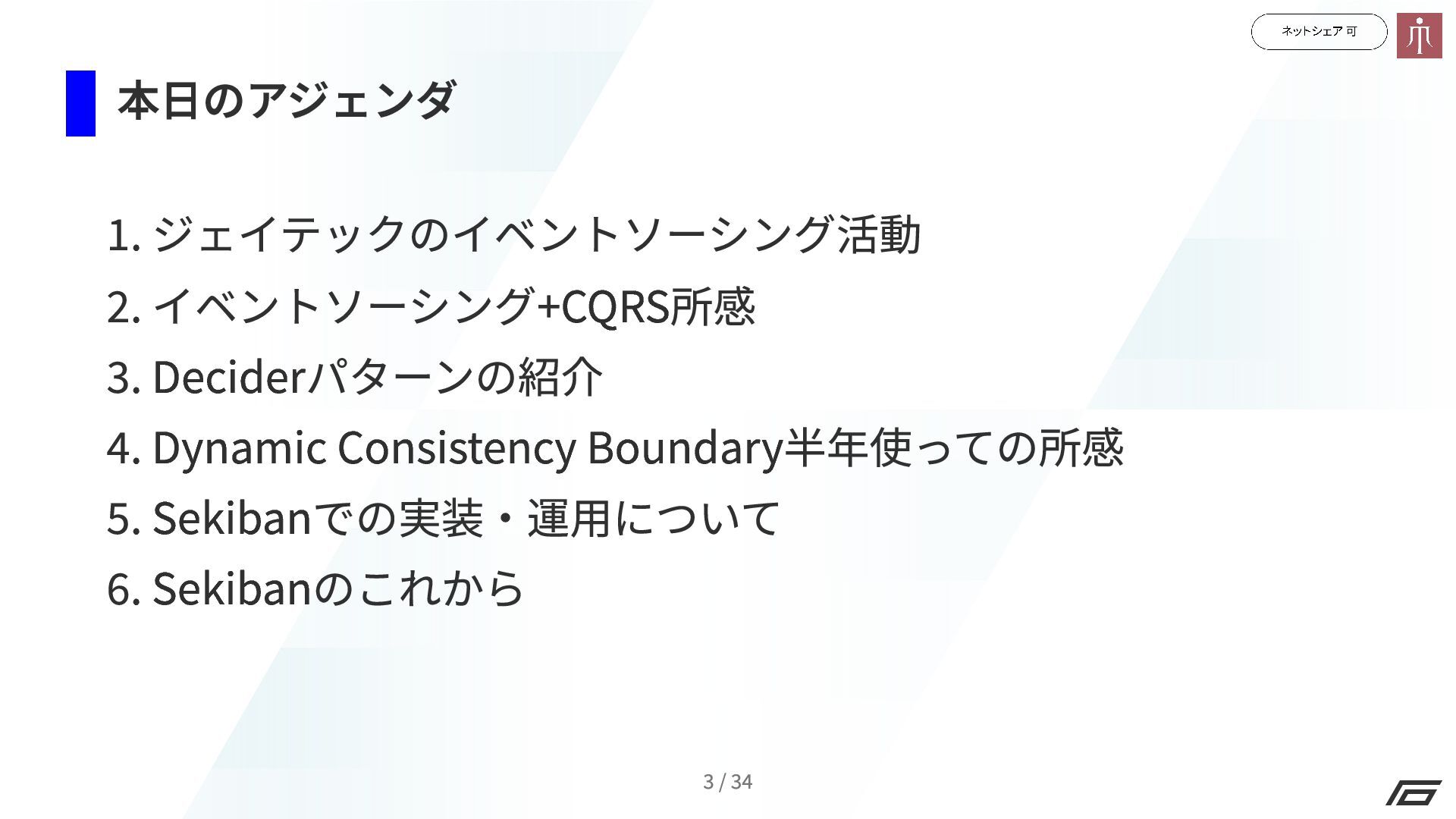 ネットシェア 可

本日のアジェンダ

1. ジェイテックのイベントソーシング活動
2. イベントソーシング+CQRS所感
3. Deciderパターンの紹介
4. Dynamic Consistency Boundary半年使っての所感
5. Sekibanでの実装・運用について
6. Sekibanのこれから

3 / 34